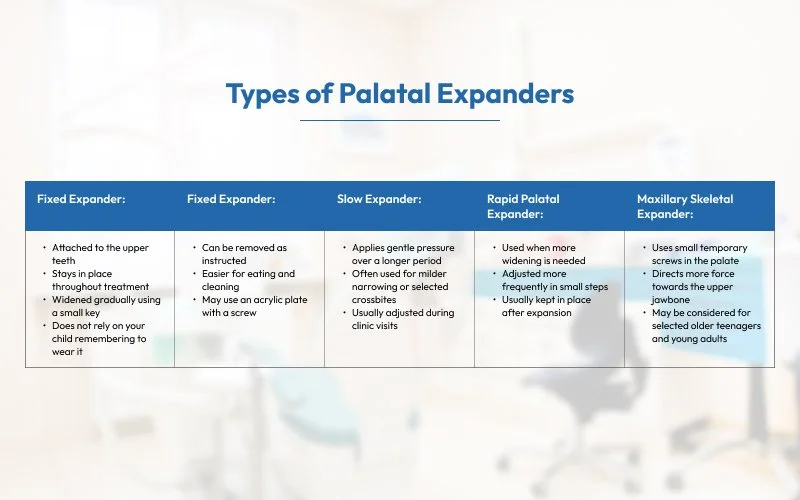 Types of Palatal Expanders

| Fixed Expander: | Fixed Expander: | Slow Expander: | Rapid Palatal Expander: | Maxillary Skeletal Expander: |
|---|---|---|---|---|
| • Attached to the upper teeth • Stays in place throughout treatment • Widened gradually using a small key • Does not rely on your child remembering to wear it | • Can be removed as instructed • Easier for eating and cleaning • May use an acrylic plate with a screw | • Applies gentle pressure over a longer period • Often used for milder narrowing or selected crossbites • Usually adjusted during clinic visits | • Used when more widening is needed • Adjusted more frequently in small steps • Usually kept in place after expansion | • Uses small temporary screws in the palate • Directs more force towards the upper jawbone • May be considered for selected older teenagers and young adults |